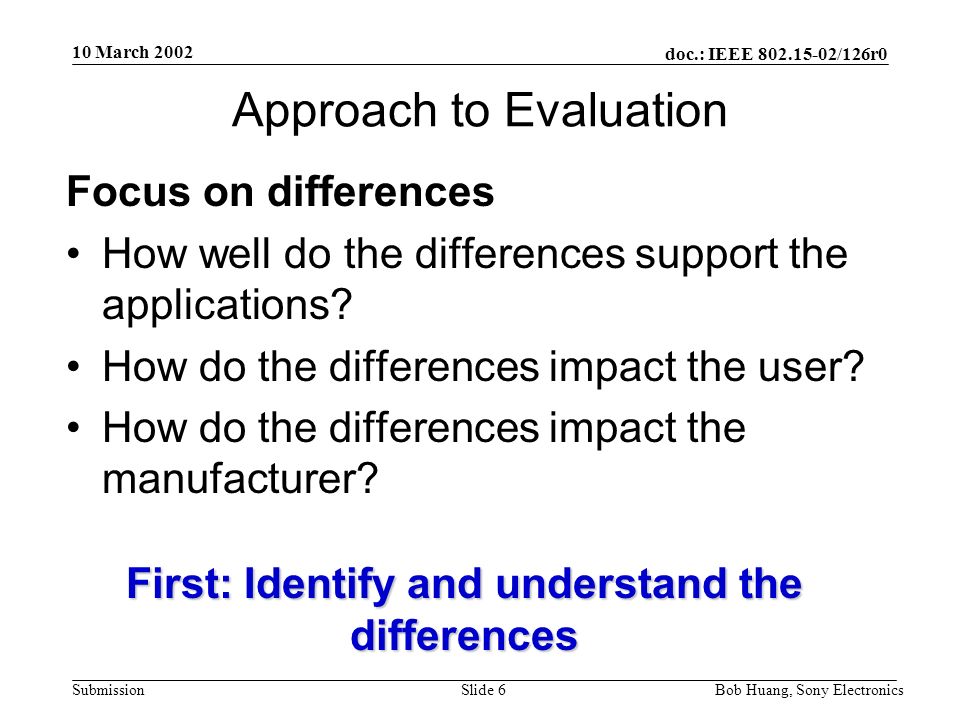 10 March 2002

doc.: IEEE 802.15-02/126r0

Approach to Evaluation

Focus on differences

• How well do the differences support the applications?
• How do the differences impact the user?
• How do the differences impact the manufacturer?

First: Identify and understand the differences

Submission

Slide 6

Bob Huang, Sony Electronics